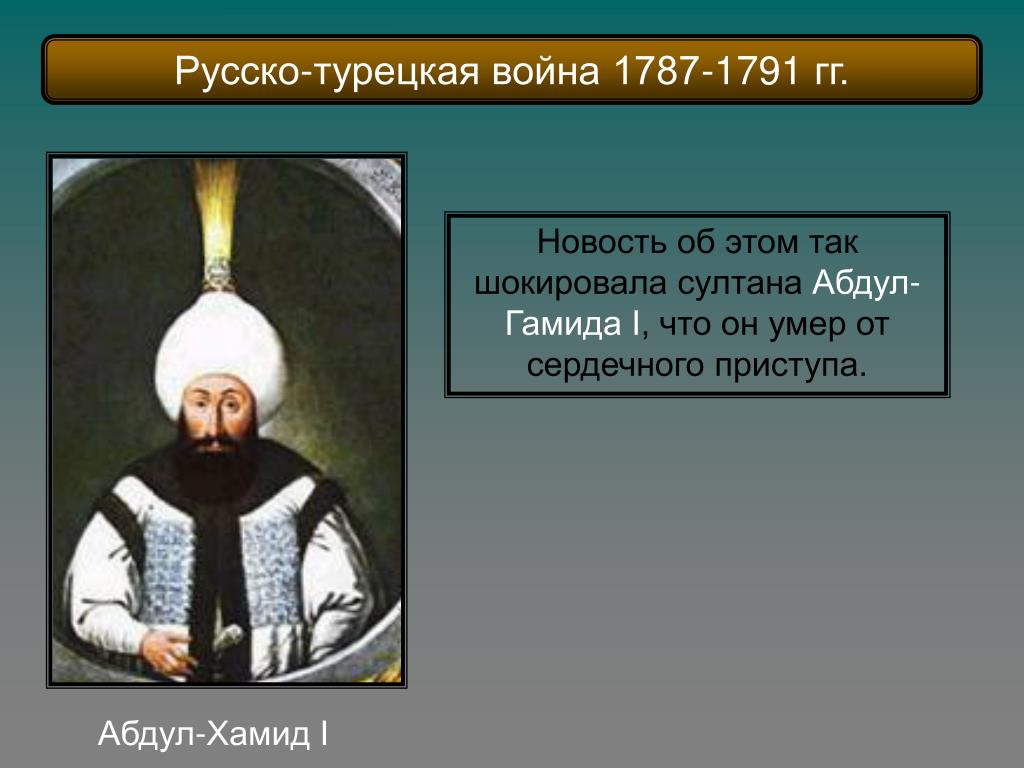 Русско-турецкая война 1787-1791 гг.

Новость об этом так шокировала султана Абдул-Гамида I, что он умер от сердечного приступа.

Абдул-Хамид I